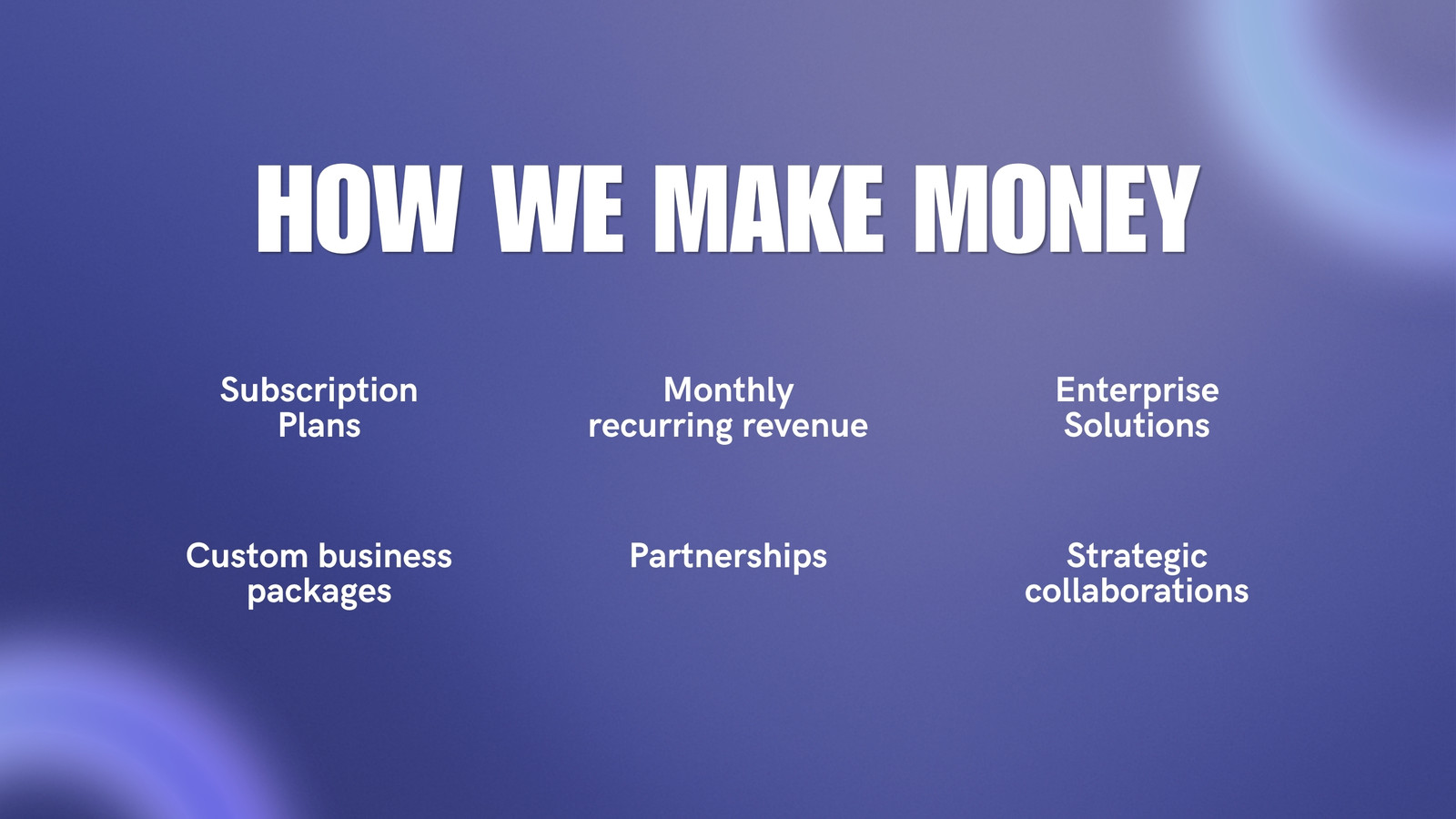 HOW WE MAKE MONEY

Subscription Plans

Monthly recurring revenue

Enterprise Solutions

Custom business packages

Partnerships

Strategic collaborations